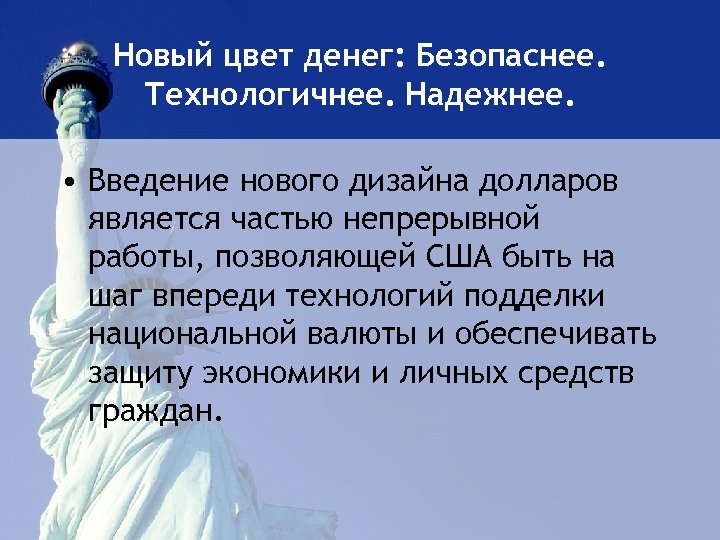 Новый цвет денег: Безопаснее. Технологичнее. Надежнее.

• Введение нового дизайна долларов является частью непрерывной работы, позволяющей США быть на шаг впереди технологий подделки национальной валюты и обеспечивать защиту экономики и личных средств граждан.